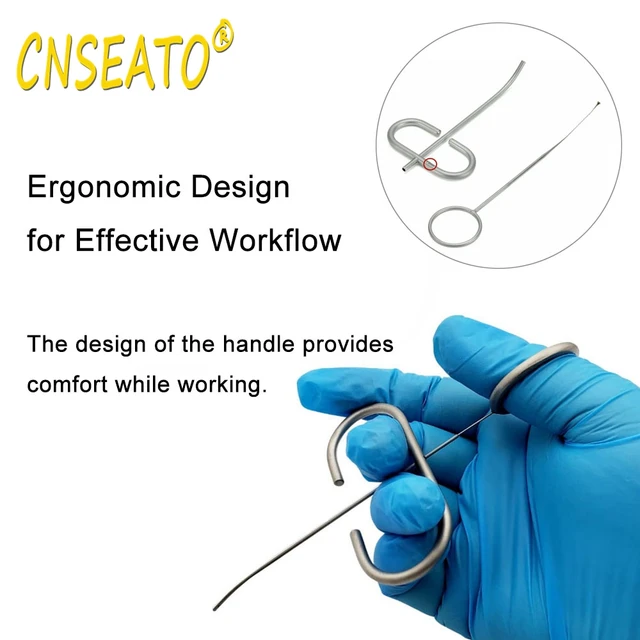 CNSEATO®

Ergonomic Design for Effective Workflow

The design of the handle provides comfort while working.